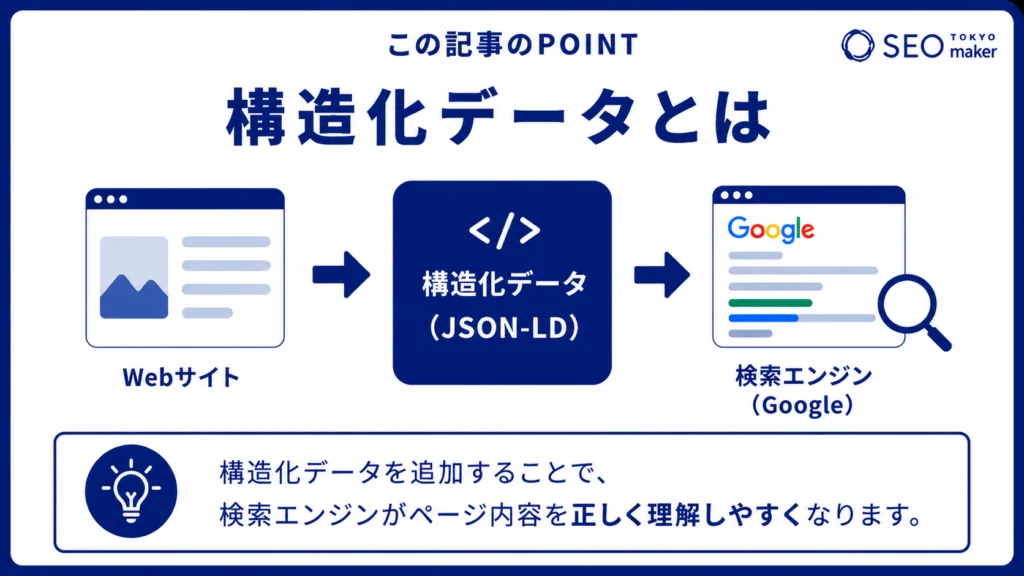 この記事のPOINT

SEO TOKYO maker

構造化データとは

Webサイト

</>
構造化データ
（JSON-LD）

Google

検索エンジン
（Google）

構造化データを追加することで、
検索エンジンがページ内容を正しく理解しやすくなります。